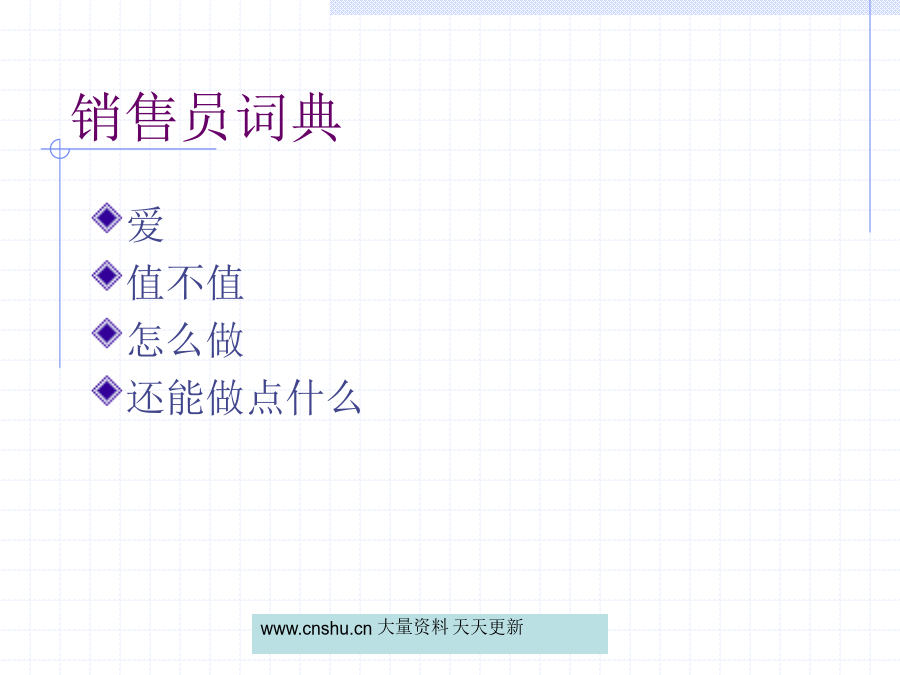 销售员词典

爱
值不值
怎么做
还能做点什么

www.cnshu.cn 大量资料 天天更新